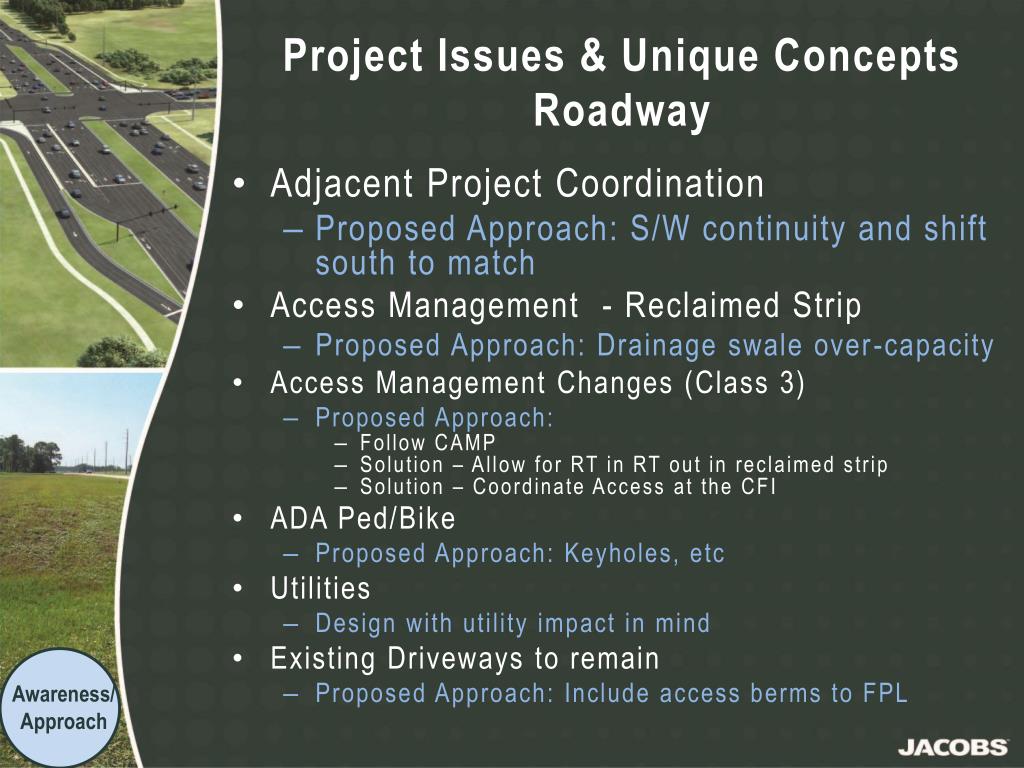 Project Issues & Unique Concepts
Roadway

• Adjacent Project Coordination
– Proposed Approach: S/W continuity and shift south to match
• Access Management - Reclaimed Strip
– Proposed Approach: Drainage swale over-capacity
• Access Management Changes (Class 3)
– Proposed Approach:
– Follow CAMP
– Solution – Allow for RT in RT out in reclaimed strip
– Solution – Coordinate Access at the CFI
• ADA Ped/Bike
– Proposed Approach: Keyholes, etc
• Utilities
– Design with utility impact in mind
• Existing Driveways to remain
– Proposed Approach: Include access berms to FPL

Awareness/ Approach

JACOBS